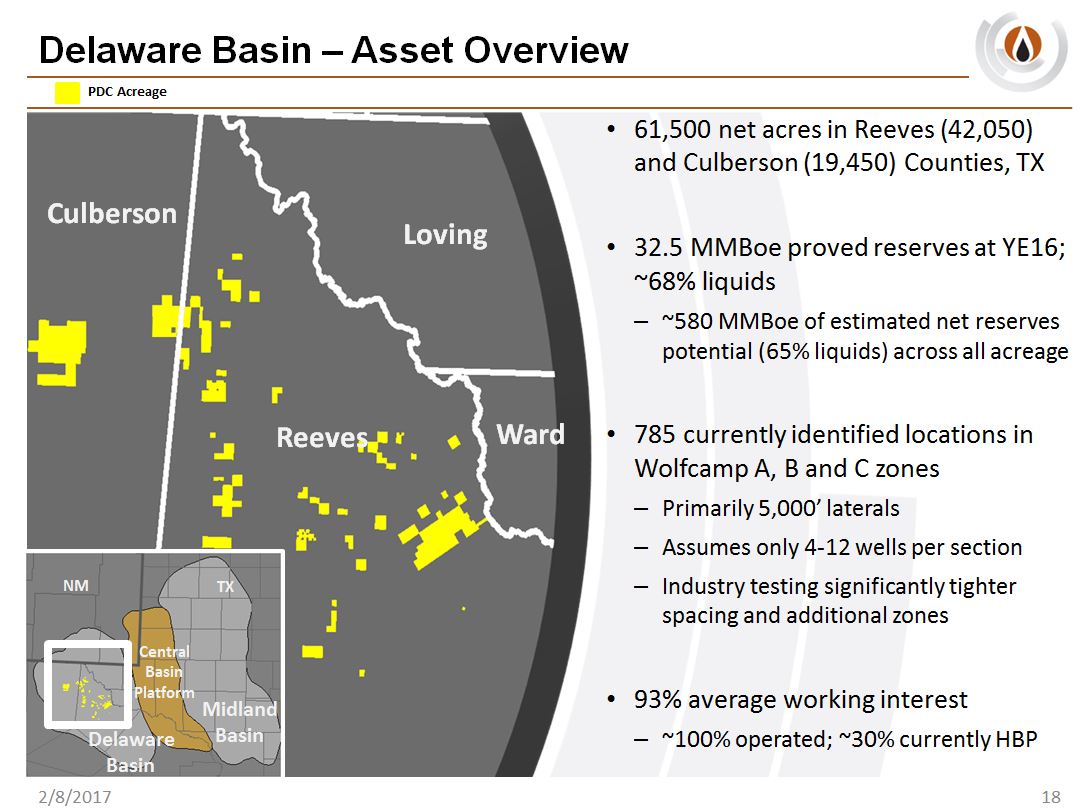 Delaware Basin – Asset Overview

PDC Acreage

Culberson

Loving

Reeves

Ward

NM

TX

Central Basin Platform

Midland Basin

Delaware Basin

• 61,500 net acres in Reeves (42,050) and Culberson (19,450) Counties, TX

• 32.5 MMBoe proved reserves at YE16; ~68% liquids

– ~580 MMBoe of estimated net reserves potential (65% liquids) across all acreage

• 785 currently identified locations in Wolfcamp A, B and C zones

– Primarily 5,000' laterals

– Assumes only 4-12 wells per section

– Industry testing significantly tighter spacing and additional zones

• 93% average working interest

– ~100% operated; ~30% currently HBP

2/8/2017

18